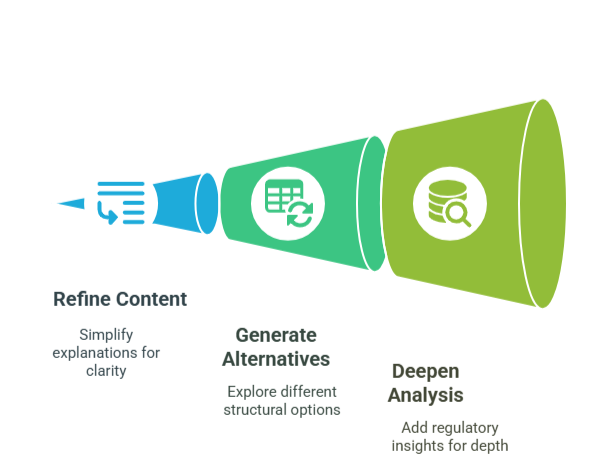 Refine Content

Simplify explanations for clarity

Generate Alternatives

Explore different structural options

Deepen Analysis

Add regulatory insights for depth